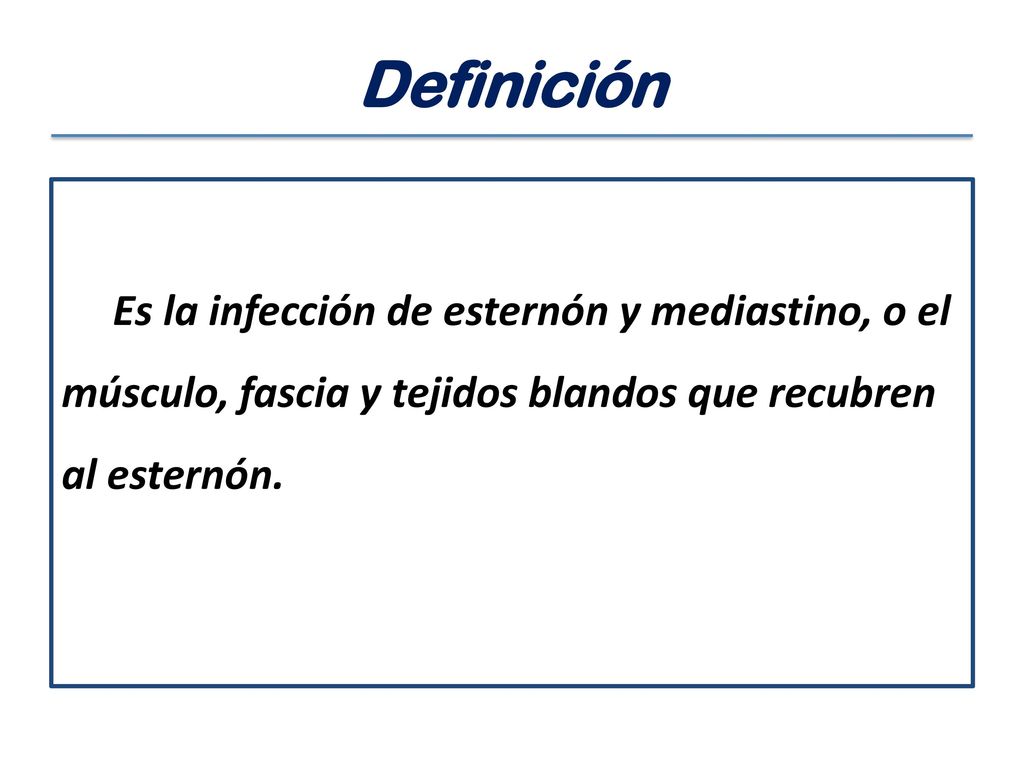 Definición

Es la infección de esternón y mediastino, o el músculo, fascia y tejidos blandos que recubren al esternón.